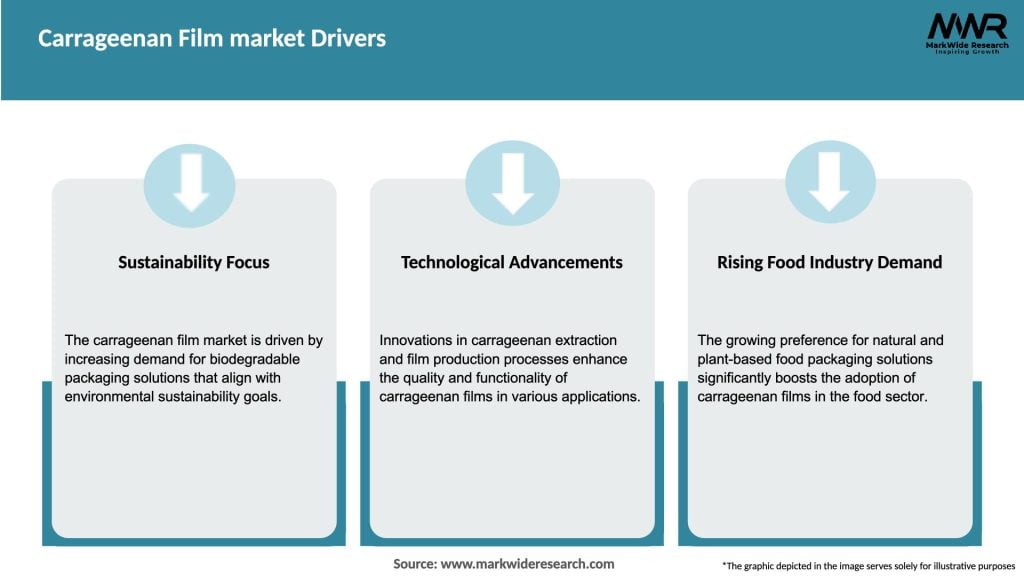 Carrageenan Film market Drivers

MWR
MarkWide Research
Inspiring Growth

Sustainability Focus

The carrageenan film market is driven by increasing demand for biodegradable packaging solutions that align with environmental sustainability goals.

Technological Advancements

Innovations in carrageenan extraction and film production processes enhance the quality and functionality of carrageenan films in various applications.

Rising Food Industry Demand

The growing preference for natural and plant-based food packaging solutions significantly boosts the adoption of carrageenan films in the food sector.

Source: www.markwideresearch.com

*The graphic depicted in the image serves solely for illustrative purposes